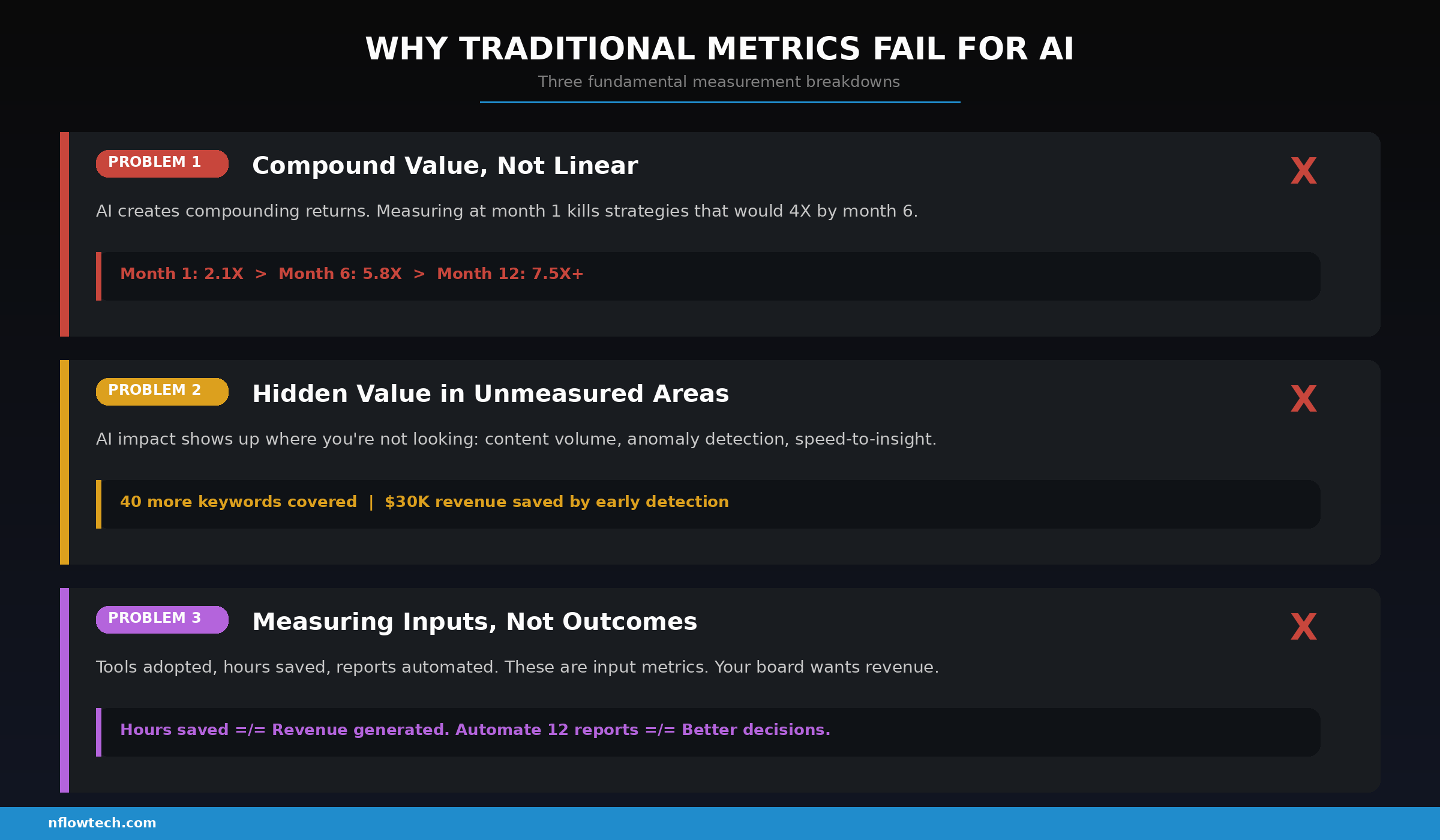 WHY TRADITIONAL METRICS FAIL FOR AI

Three fundamental measurement breakdowns

PROBLEM 1

Compound Value, Not Linear

X

AI creates compounding returns. Measuring at month 1 kills strategies that would 4X by month 6.

Month 1: 2.1X > Month 6: 5.8X > Month 12: 7.5X+

PROBLEM 2

Hidden Value in Unmeasured Areas

X

AI impact shows up where you're not looking: content volume, anomaly detection, speed-to-insight.

40 more keywords covered | $30K revenue saved by early detection

PROBLEM 3

Measuring Inputs, Not Outcomes

X

Tools adopted, hours saved, reports automated. These are input metrics. Your board wants revenue.

Hours saved =/= Revenue generated. Automate 12 reports =/= Better decisions.

nflowtech.com